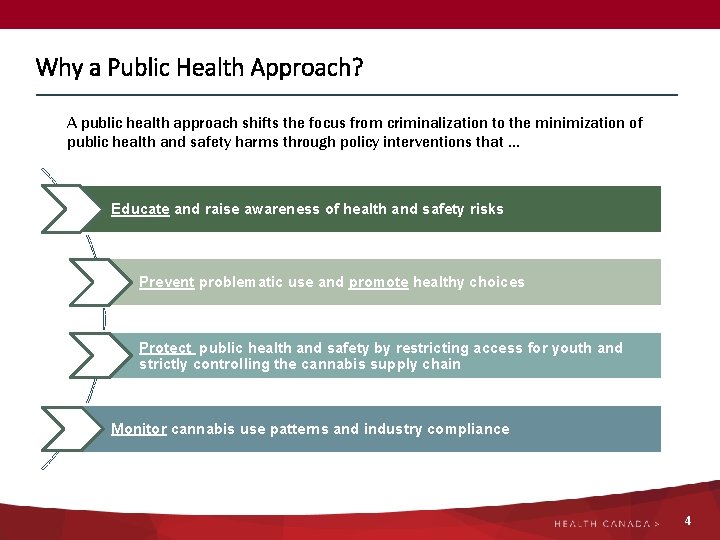 Why a Public Health Approach?

A public health approach shifts the focus from criminalization to the minimization of public health and safety harms through policy interventions that ...

Educate and raise awareness of health and safety risks

Prevent problematic use and promote healthy choices

Protect public health and safety by restricting access for youth and strictly controlling the cannabis supply chain

Monitor cannabis use patterns and industry compliance

HEALTH CANADA >

4